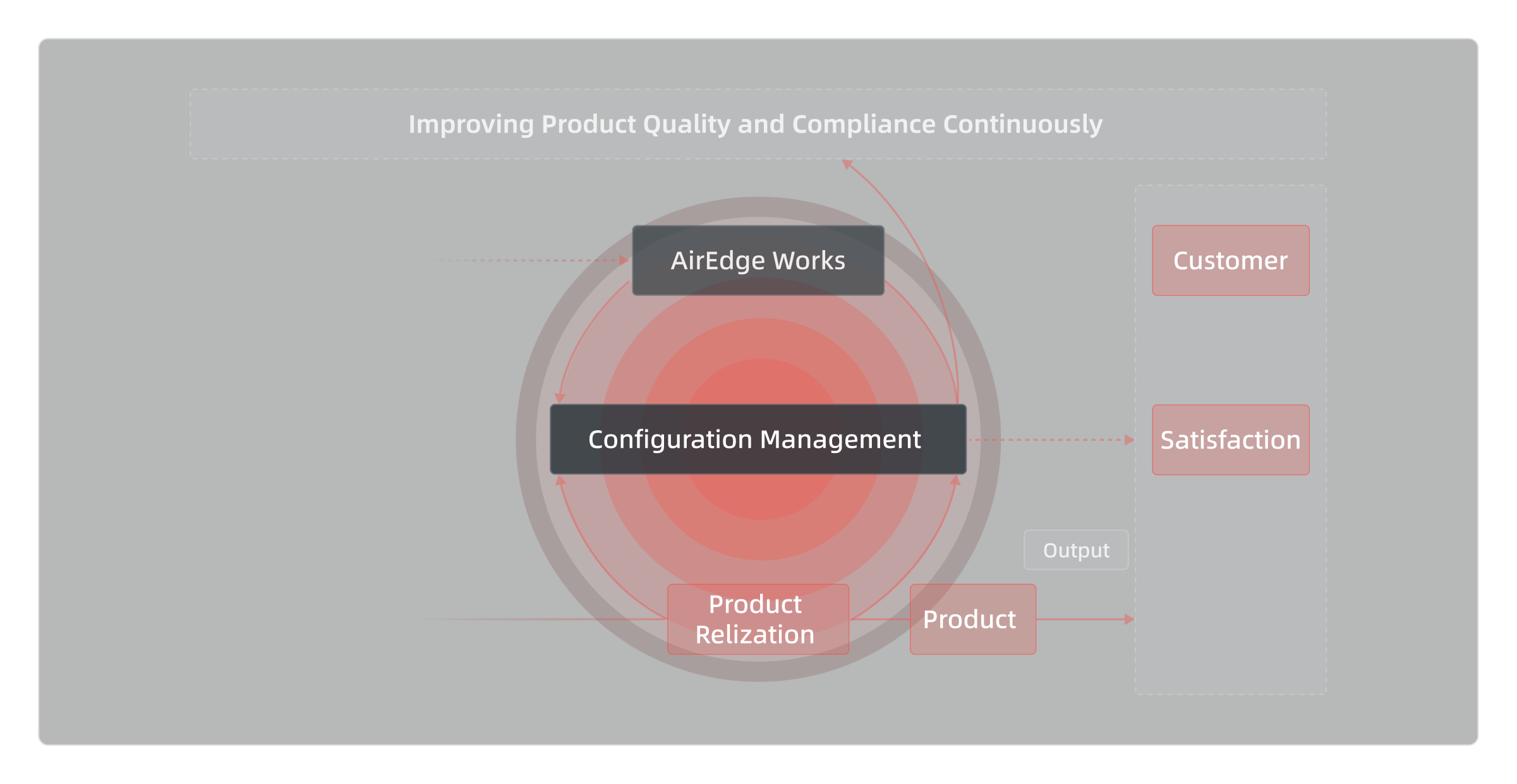 Improving Product Quality and Compliance Continuously

AirEdge Works

Customer

Configuration Management

Satisfaction

Output

Product Relization

Product